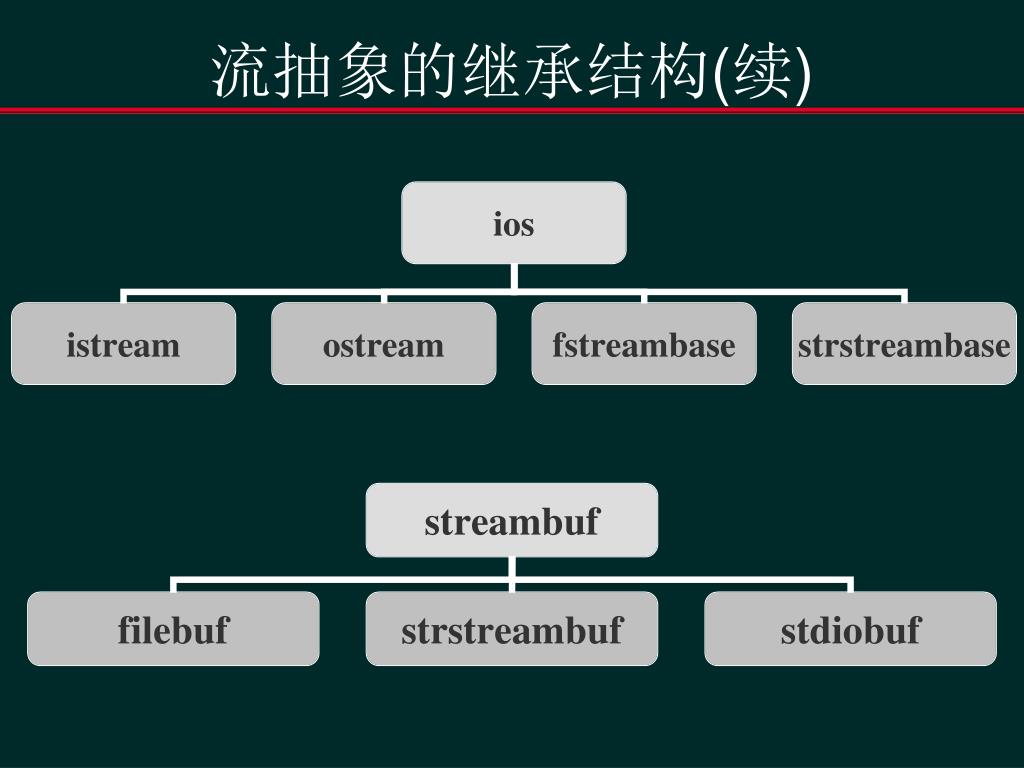 流抽象的继承结构(续)

ios

istream

ostream

fstreambase

strstreambase

streambuf

filebuf

strstreambuf

stdiobuf